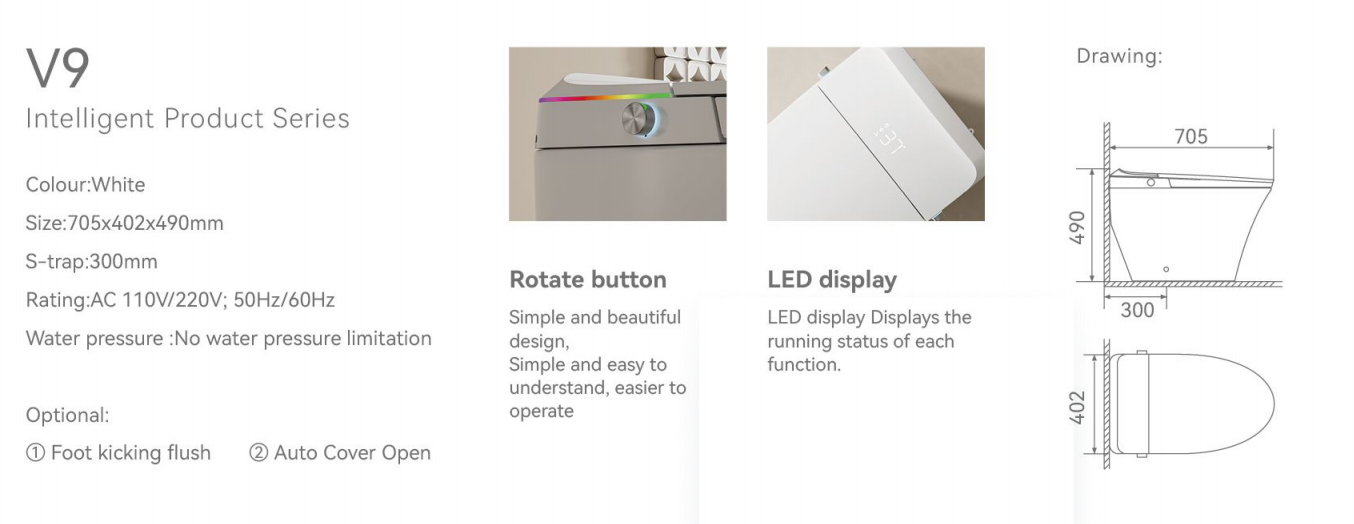 V9
Intelligent Product Series

Colour:White
Size:705x402x490mm
S-trap:300mm
Rating:AC 110V/220V; 50Hz/60Hz
Water pressure :No water pressure limitation

Optional:
① Foot kicking flush ② Auto Cover Open

Rotate button
Simple and beautiful design,
Simple and easy to understand, easier to operate

LED display
LED display Displays the running status of each function.

Drawing:
705
490
300
402